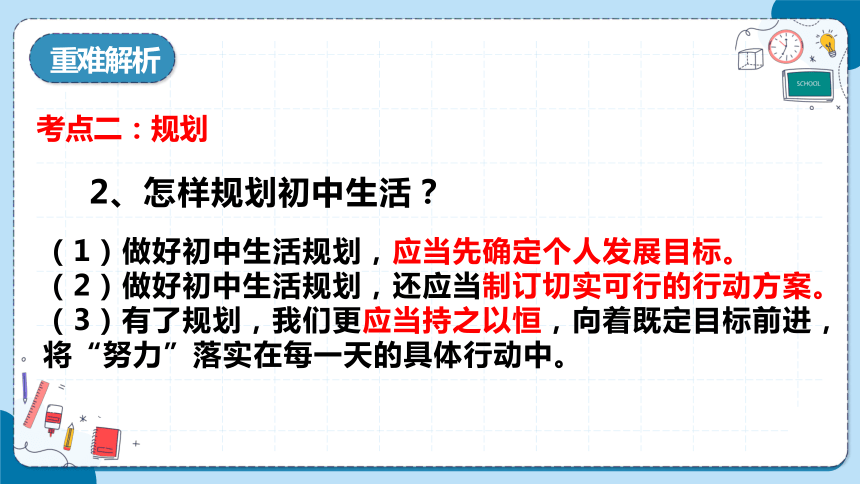 重难解析

SCHOOL

考点二：规划

2、怎样规划初中生活？

（1）做好初中生活规划，应当先确定个人发展目标。
（2）做好初中生活规划，还应当制订切实可行的行动方案。
（3）有了规划，我们更应当持之以恒，向着既定目标前进，将“努力”落实在每一天的具体行动中。